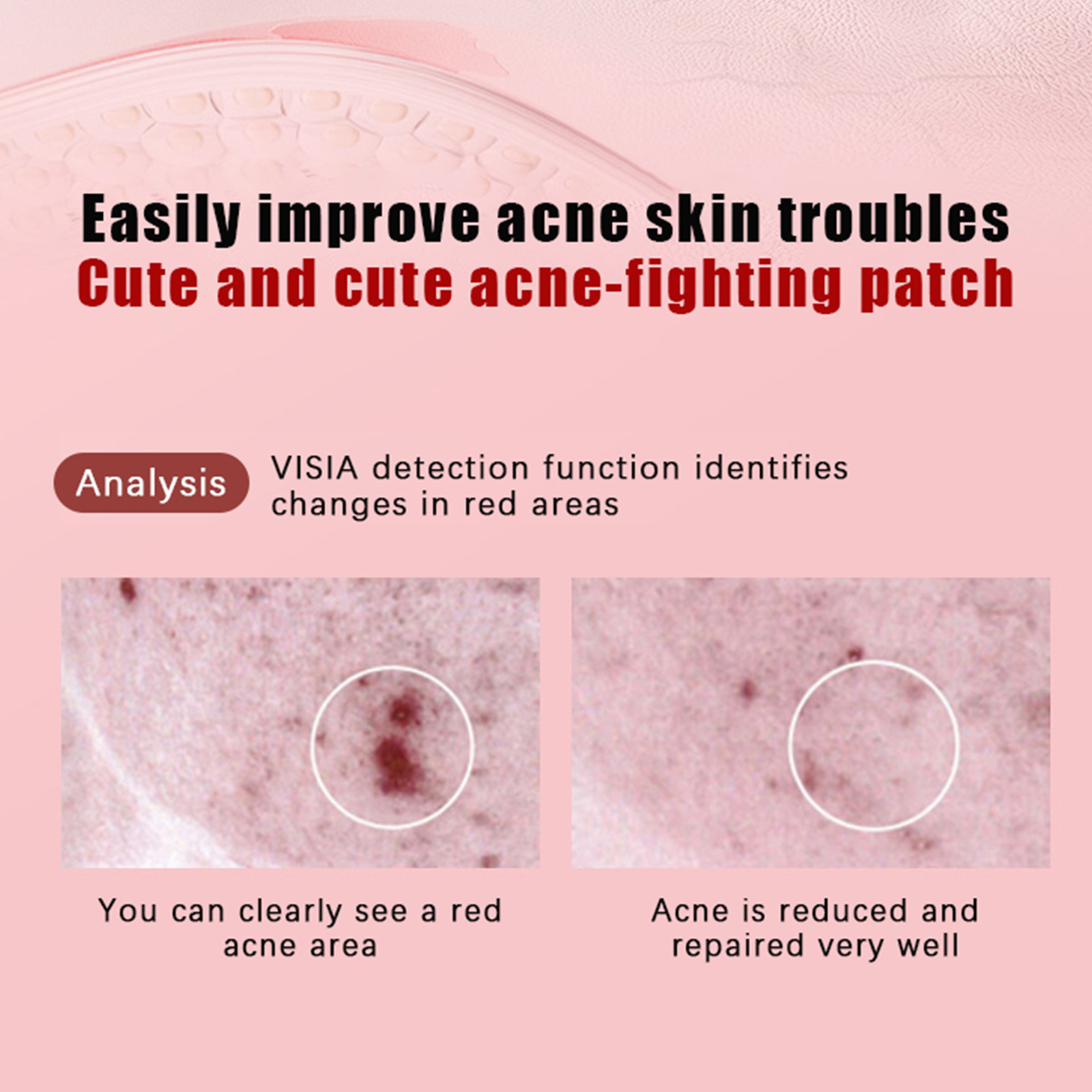 Easily improve acne skin troubles
Cute and cute acne-fighting patch

Analysis

VISIA detection function identifies changes in red areas

You can clearly see a red acne area

Acne is reduced and repaired very well